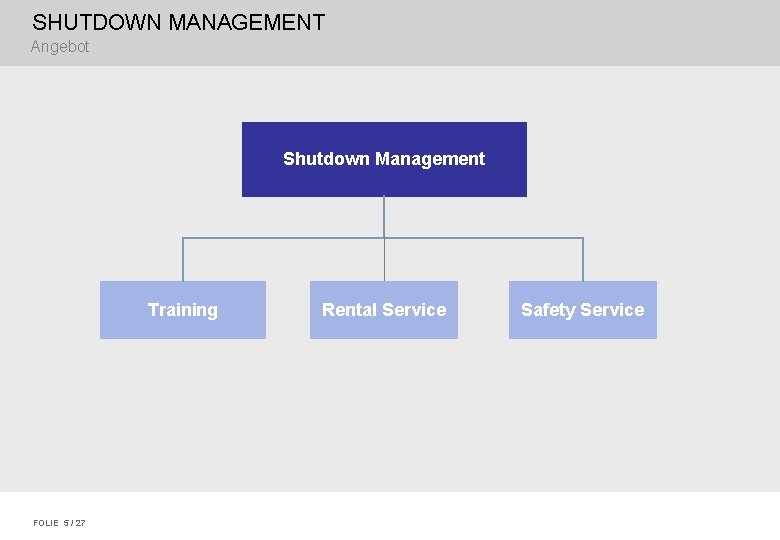 SHUTDOWN MANAGEMENT
Angebot

Shutdown Management

Training

Rental Service

Safety Service

FOLIE 5 / 27